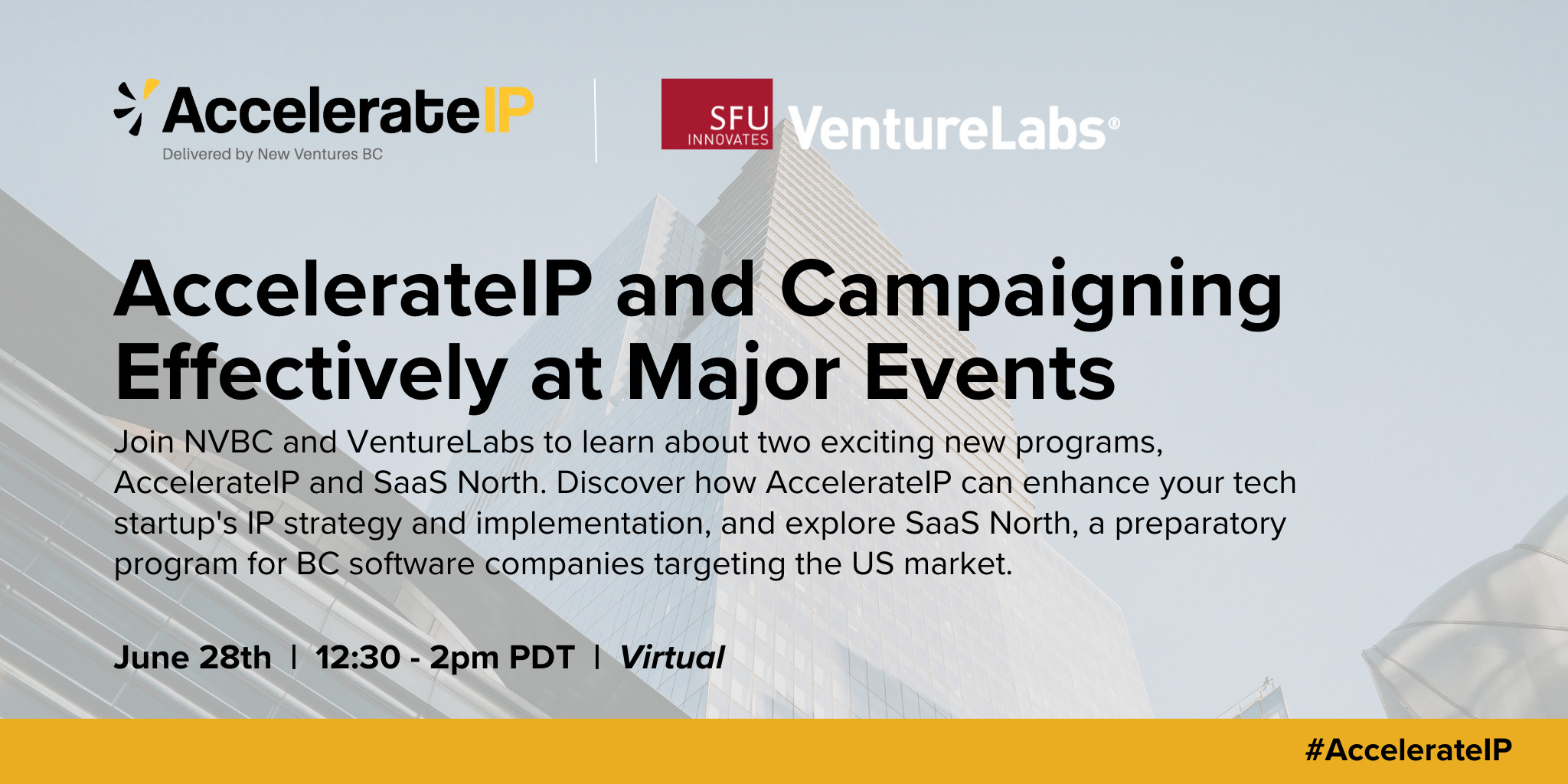 AccelerateIP
Delivered by New Ventures BC

SFU INNOVATES VentureLabs®

AccelerateIP and Campaigning Effectively at Major Events

Join NVBC and VentureLabs to learn about two exciting new programs, AccelerateIP and SaaS North. Discover how AccelerateIP can enhance your tech startup's IP strategy and implementation, and explore SaaS North, a preparatory program for BC software companies targeting the US market.

June 28th | 12:30 - 2pm PDT | Virtual

#AccelerateIP